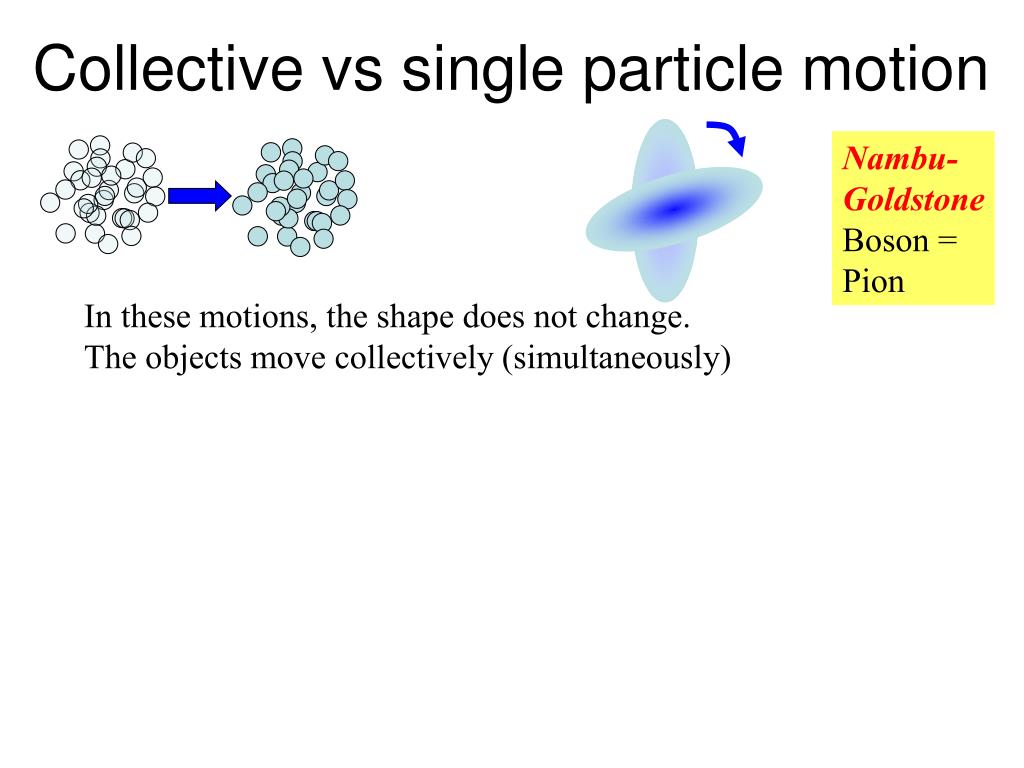 Collective vs single particle motion

Nambu-Goldstone Boson = Pion

In these motions, the shape does not change.
The objects move collectively (simultaneously)